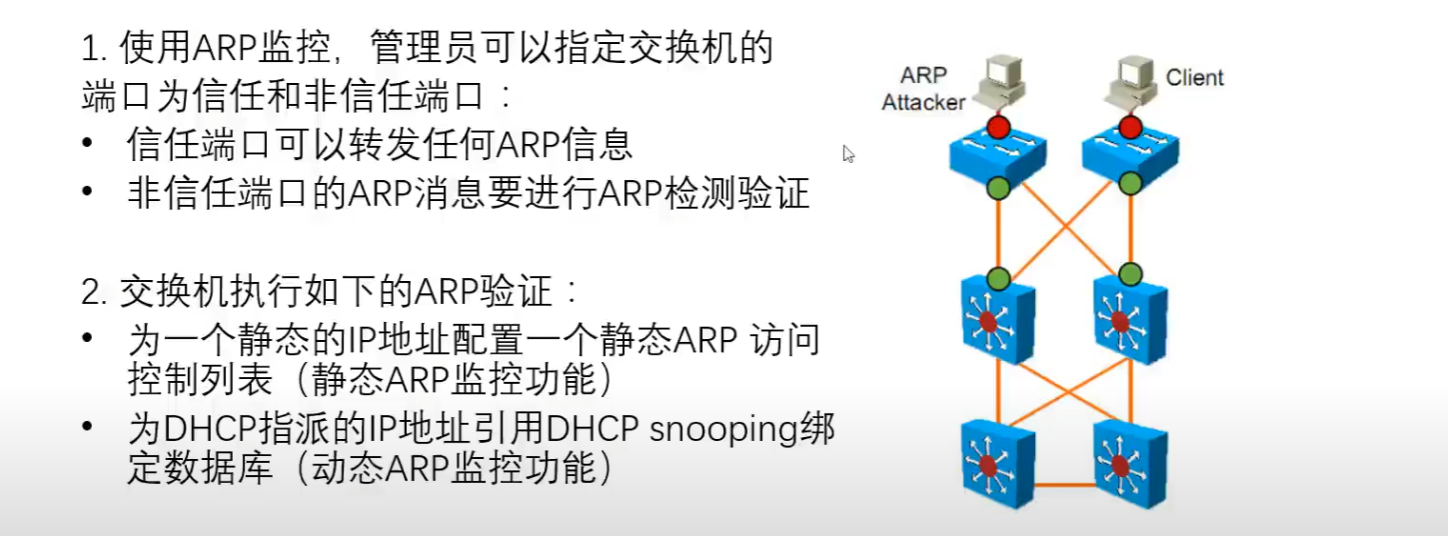 1. 使用ARP监控，管理员可以指定交换机的端口为信任和非信任端口：

• 信任端口可以转发任何ARP信息
• 非信任端口的ARP消息要进行ARP检测验证

2. 交换机执行如下的ARP验证：

• 为一个静态的IP地址配置一个静态ARP 访问控制列表（静态ARP监控功能）
• 为DHCP指派的IP地址引用DHCP snooping绑定数据库（动态ARP监控功能）

ARP Attacker

Client